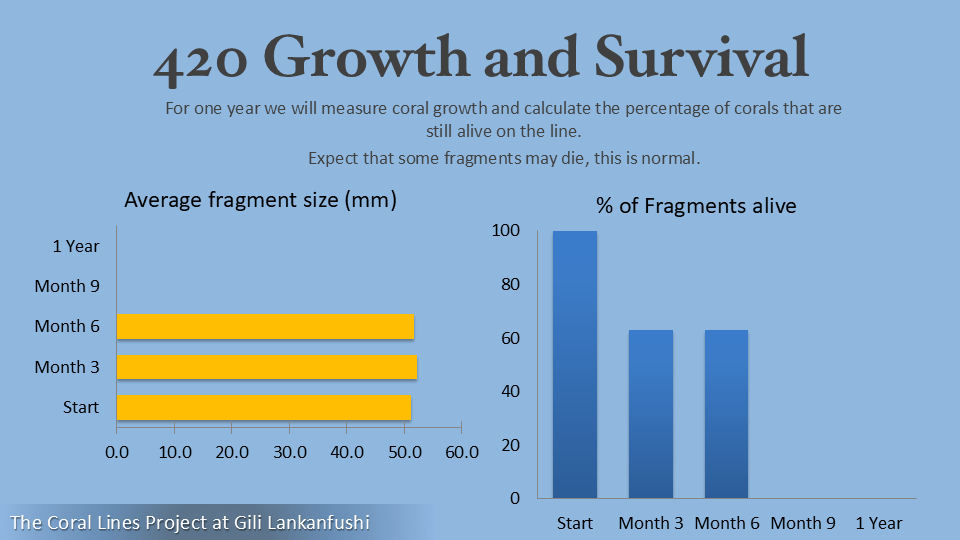 420 Growth and Survival

For one year we will measure coral growth and calculate the percentage of corals that are still alive on the line.

Expect that some fragments may die, this is normal.

Average fragment size (mm)

1 Year
Month 9
Month 6
Month 3
Start

0.0 10.0 20.0 30.0 40.0 50.0 60.0

% of Fragments alive

100
80
60
40
20
0

Start Month 3 Month 6 Month 9 1 Year

The Coral Lines Project at Gili Lankanfushi